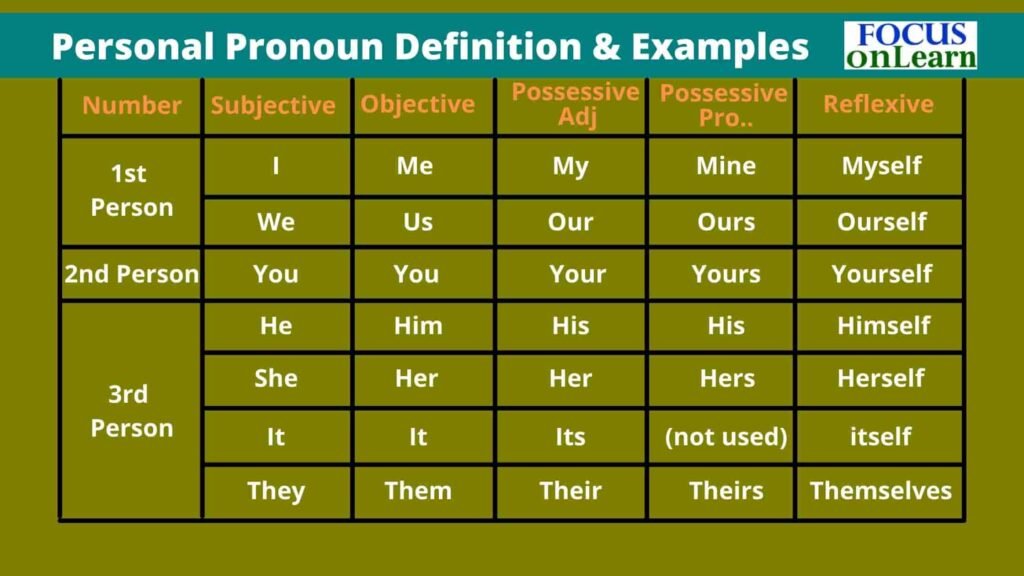 Personal Pronoun Definition & Examples

FOCUS onLearn

| Number | Subjective | Objective | Possessive Adj | Possessive Pro.. | Reflexive |
|---|---|---|---|---|---|
| 1st Person | I | Me | My | Mine | Myself |
| | We | Us | Our | Ours | Ourself |
| 2nd Person | You | You | Your | Yours | Yourself |
| 3rd Person | He | Him | His | His | Himself |
| | She | Her | Her | Hers | Herself |
| | It | It | Its | (not used) | itself |
| | They | Them | Their | Theirs | Themselves |